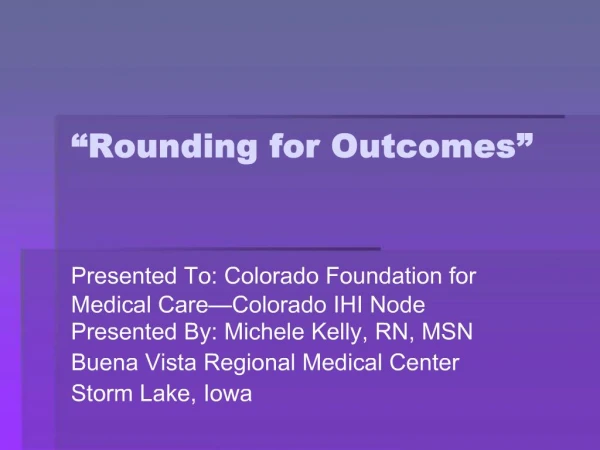 “Rounding for Outcomes”

Presented To: Colorado Foundation for Medical Care—Colorado IHI Node
Presented By: Michele Kelly, RN, MSN
Buena Vista Regional Medical Center
Storm Lake, Iowa